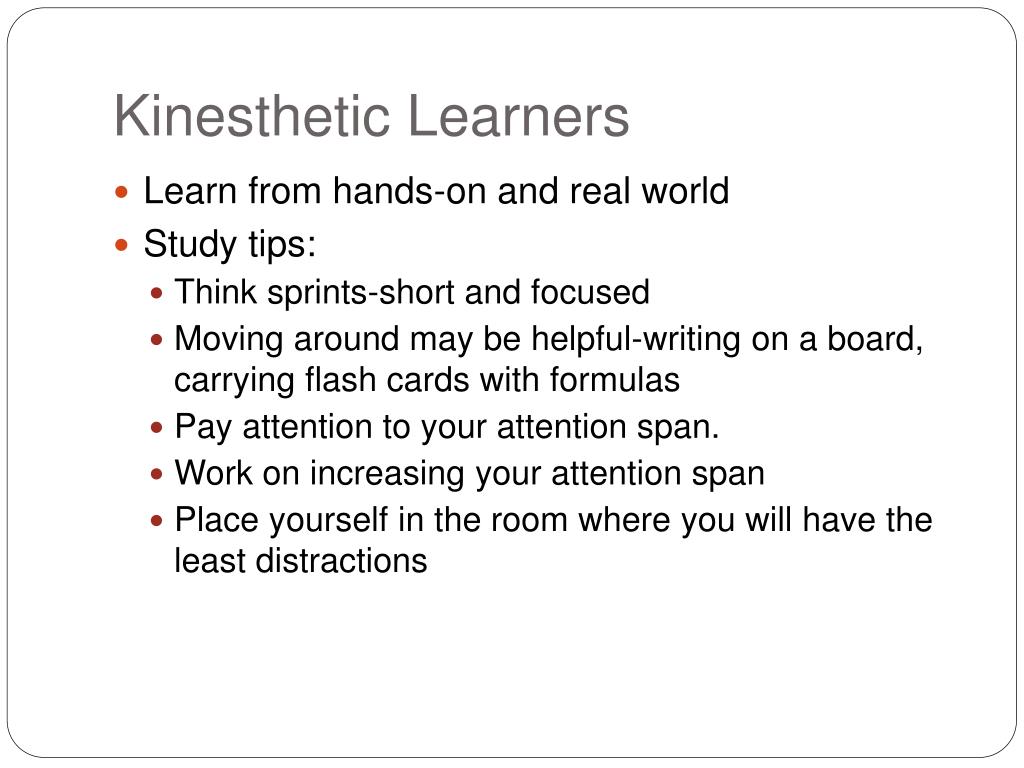 Kinesthetic Learners

- Learn from hands-on and real world
- Study tips:
  - Think sprints-short and focused
  - Moving around may be helpful-writing on a board, carrying flash cards with formulas
  - Pay attention to your attention span.
  - Work on increasing your attention span
  - Place yourself in the room where you will have the least distractions